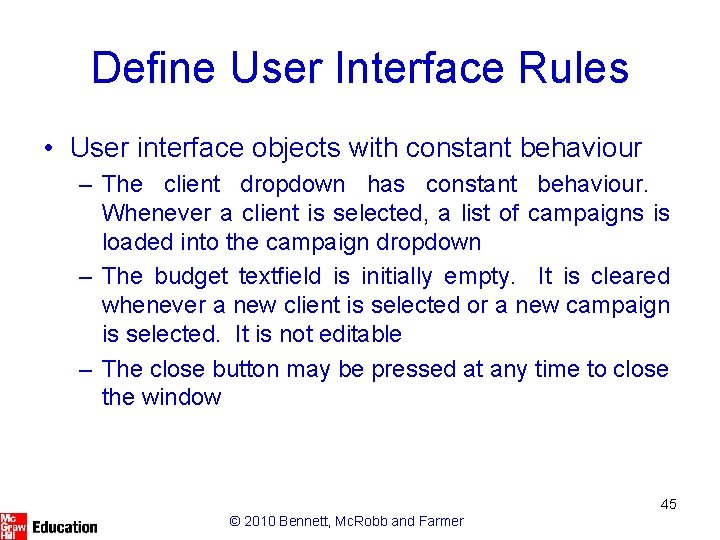 Define User Interface Rules

• User interface objects with constant behaviour
– The client dropdown has constant behaviour. Whenever a client is selected, a list of campaigns is loaded into the campaign dropdown
– The budget textfield is initially empty. It is cleared whenever a new client is selected or a new campaign is selected. It is not editable
– The close button may be pressed at any time to close the window

45

Mc Graw Hill Education

© 2010 Bennett, McRobb and Farmer